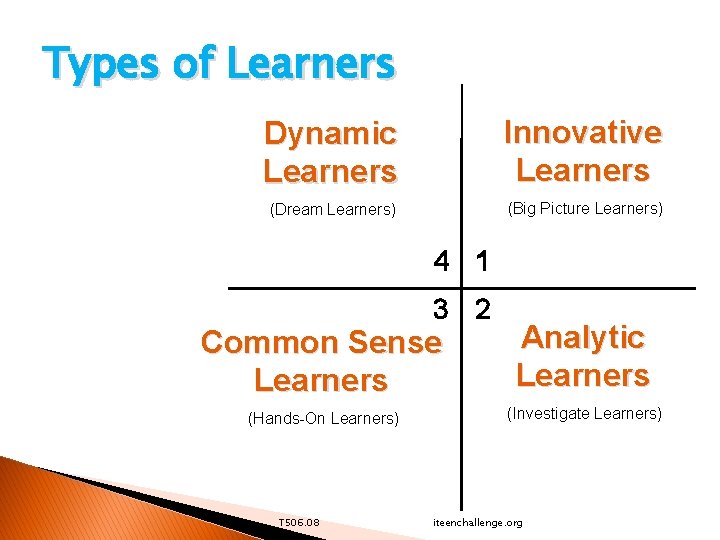 Types of Learners

Dynamic Learners

(Dream Learners)

Innovative Learners

(Big Picture Learners)

4 1

3 2

Common Sense Learners

(Hands-On Learners)

Analytic Learners

(Investigate Learners)

T506.08

iteenchallenge.org